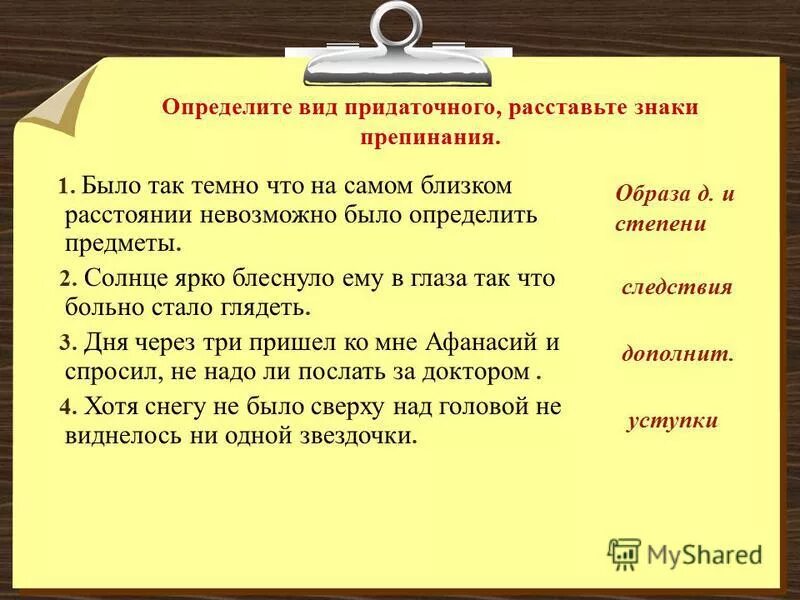 Определите вид придаточного, расставьте знаки препинания.

1. Было так темно что на самом близком расстоянии невозможно было определить предметы.

Образа д. и степени

2. Солнце ярко блеснуло ему в глаза так что больно стало глядеть.

следствия

3. Дня через три пришел ко мне Афанасий и спросил, не надо ли послать за доктором .

дополнит.

4. Хотя снегу не было сверху над головой не виднелось ни одной звездочки.

уступки

MyShared